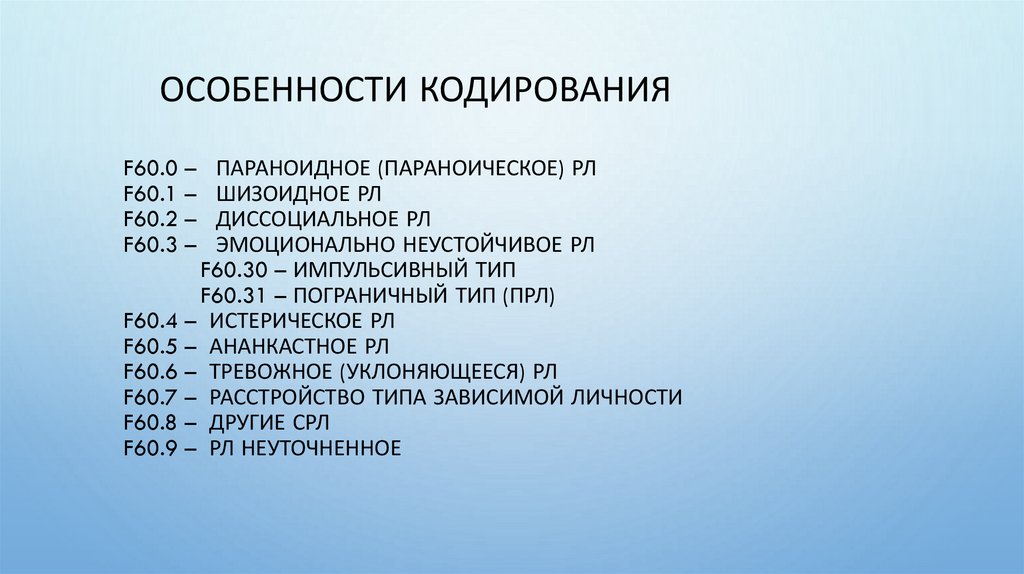 ОСОБЕННОСТИ КОДИРОВАНИЯ

F60.0 – ПАРАНОИДНОЕ (ПАРАНОИЧЕСКОЕ) РЛ
F60.1 – ШИЗОИДНОЕ РЛ
F60.2 – ДИССОЦИАЛЬНОЕ РЛ
F60.3 – ЭМОЦИОНАЛЬНО НЕУСТОЙЧИВОЕ РЛ
F60.30 – ИМПУЛЬСИВНЫЙ ТИП
F60.31 – ПОГРАНИЧНЫЙ ТИП (ПРЛ)
F60.4 – ИСТЕРИЧЕСКОЕ РЛ
F60.5 – АНАНКАСТНОЕ РЛ
F60.6 – ТРЕВОЖНОЕ (УКЛОНЯЮЩЕЕСЯ) РЛ
F60.7 – РАССТРОЙСТВО ТИПА ЗАВИСИМОЙ ЛИЧНОСТИ
F60.8 – ДРУГИЕ СРЛ
F60.9 – РЛ НЕУТОЧНЕННОЕ